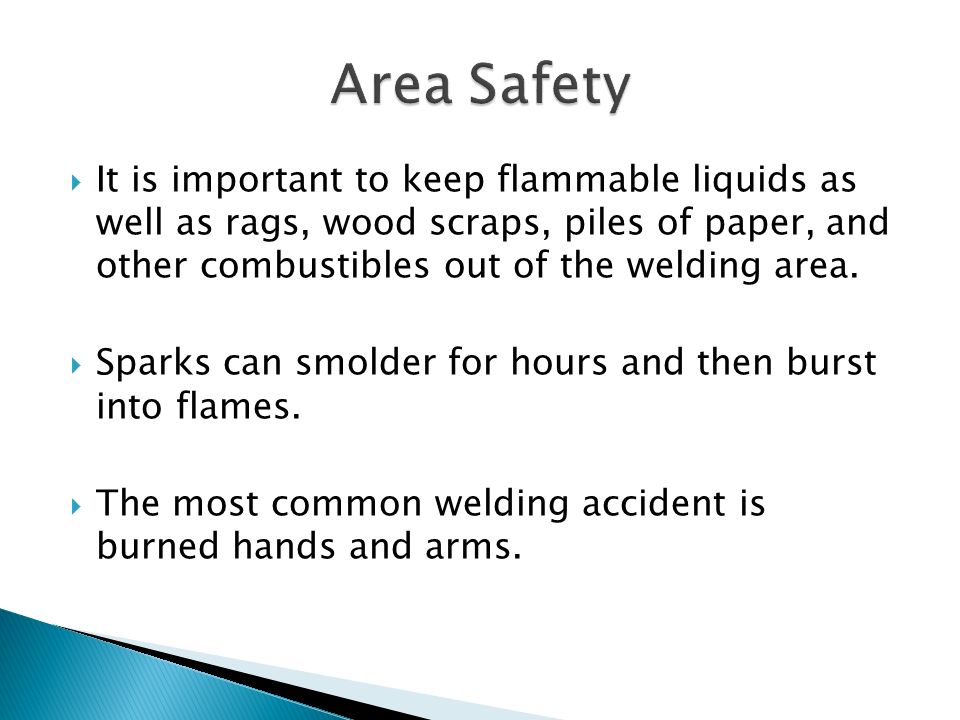 Area Safety

It is important to keep flammable liquids as well as rags, wood scraps, piles of paper, and other combustibles out of the welding area.

Sparks can smolder for hours and then burst into flames.

The most common welding accident is burned hands and arms.